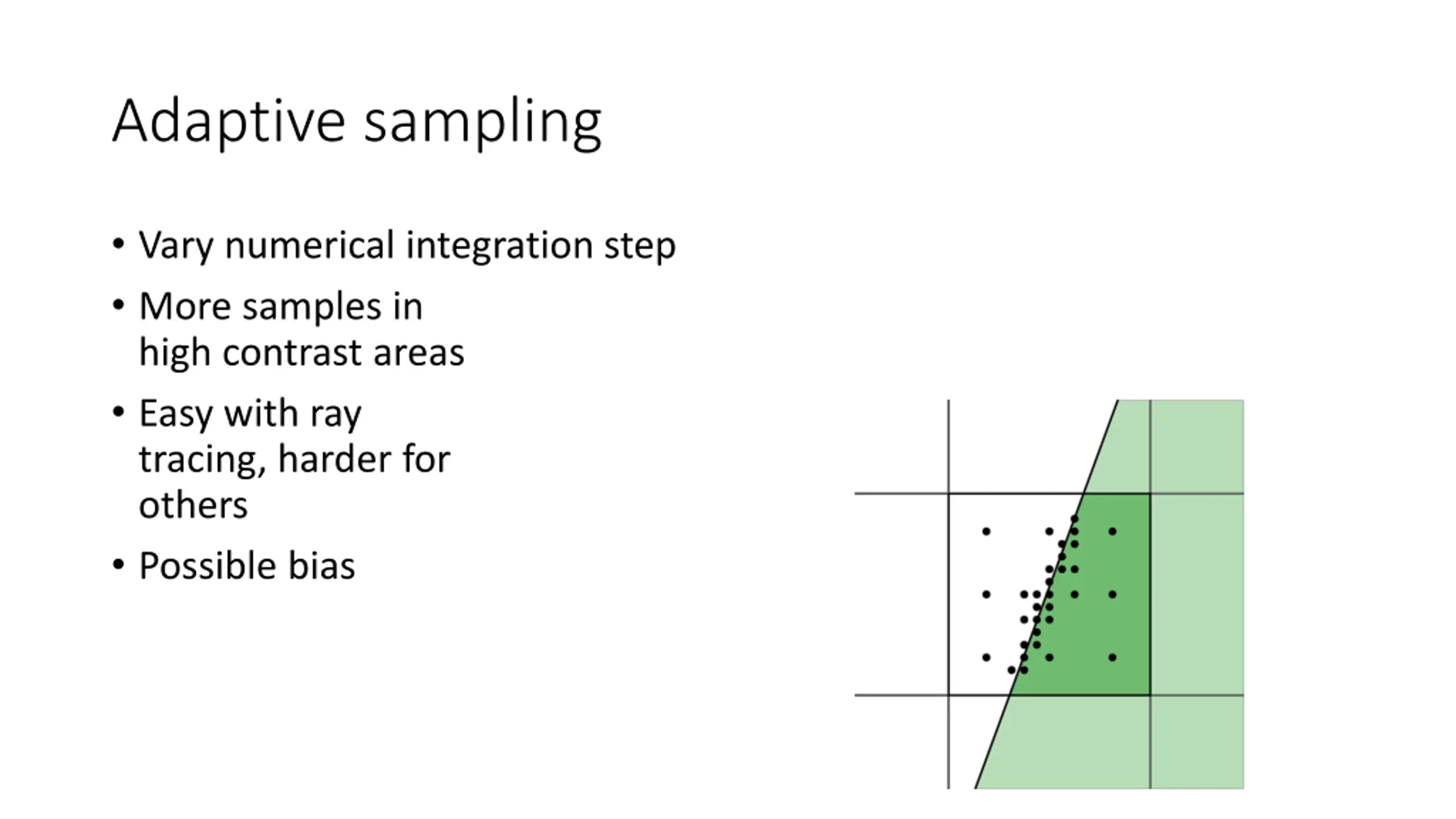 Adaptive sampling

• Vary numerical integration step
• More samples in high contrast areas
• Easy with ray tracing, harder for others
• Possible bias